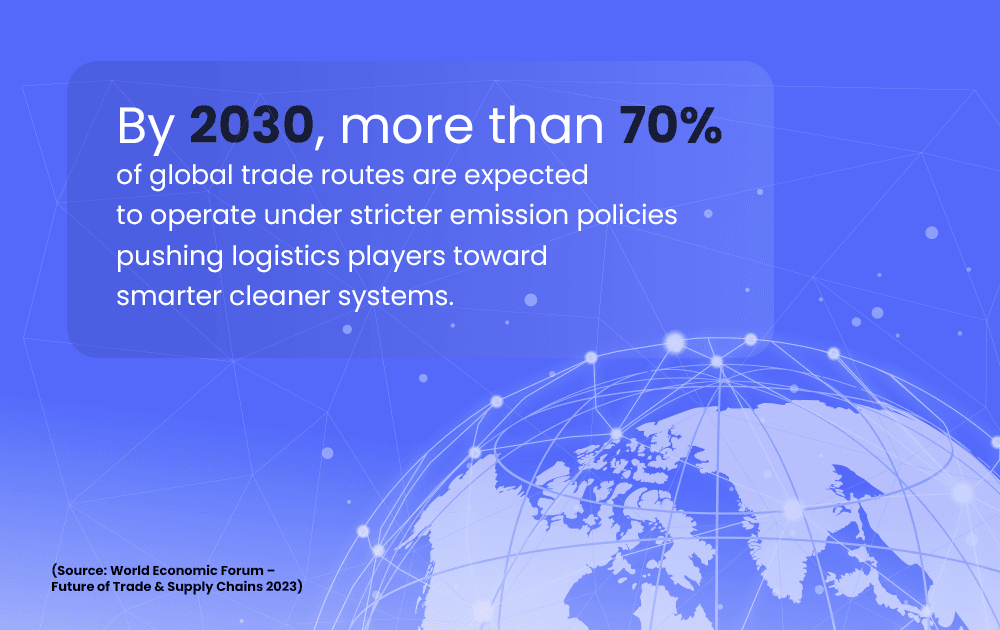 By 2030, more than 70% of global trade routes are expected to operate under stricter emission policies pushing logistics players toward smarter cleaner systems.

(Source: World Economic Forum – Future of Trade & Supply Chains 2023)